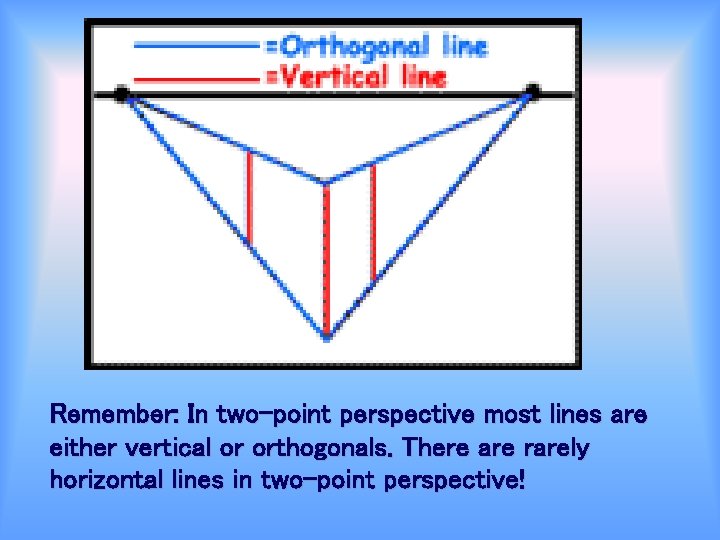 =Orthogonal line
=Vertical line

Remember: In two-point perspective most lines are either vertical or orthogonals. There are rarely horizontal lines in two-point perspective!